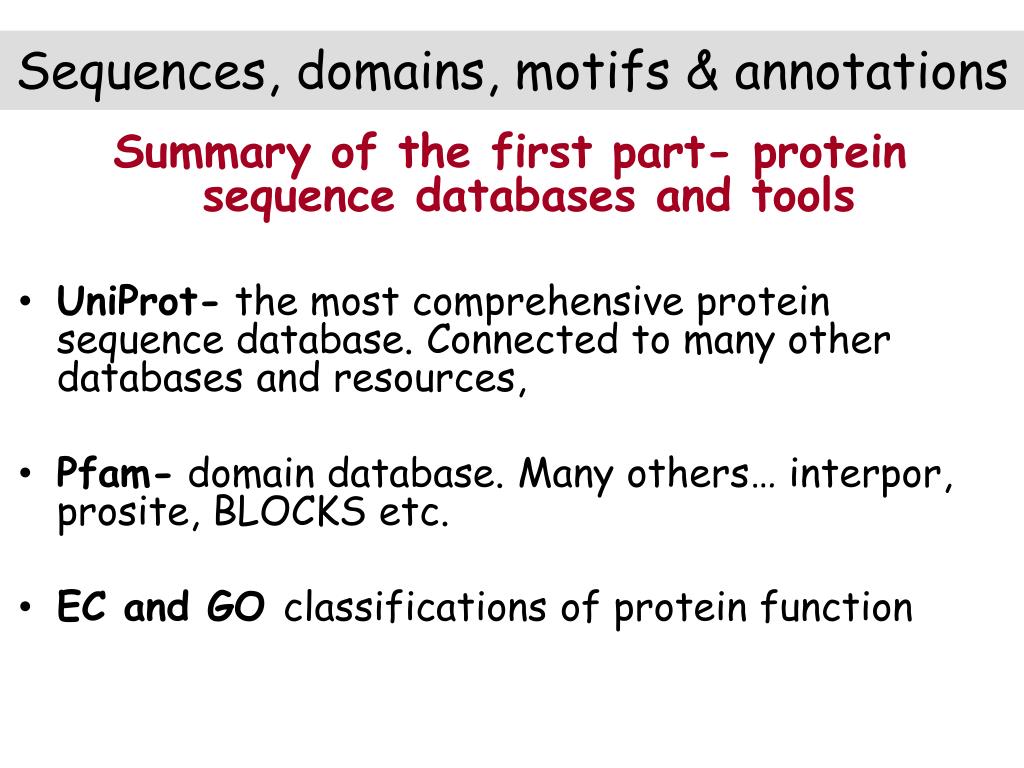 Sequences, domains, motifs & annotations

Summary of the first part- protein sequence databases and tools

• UniProt- the most comprehensive protein sequence database. Connected to many other databases and resources,

• Pfam- domain database. Many others… interpor, prosite, BLOCKS etc.

• EC and GO classifications of protein function